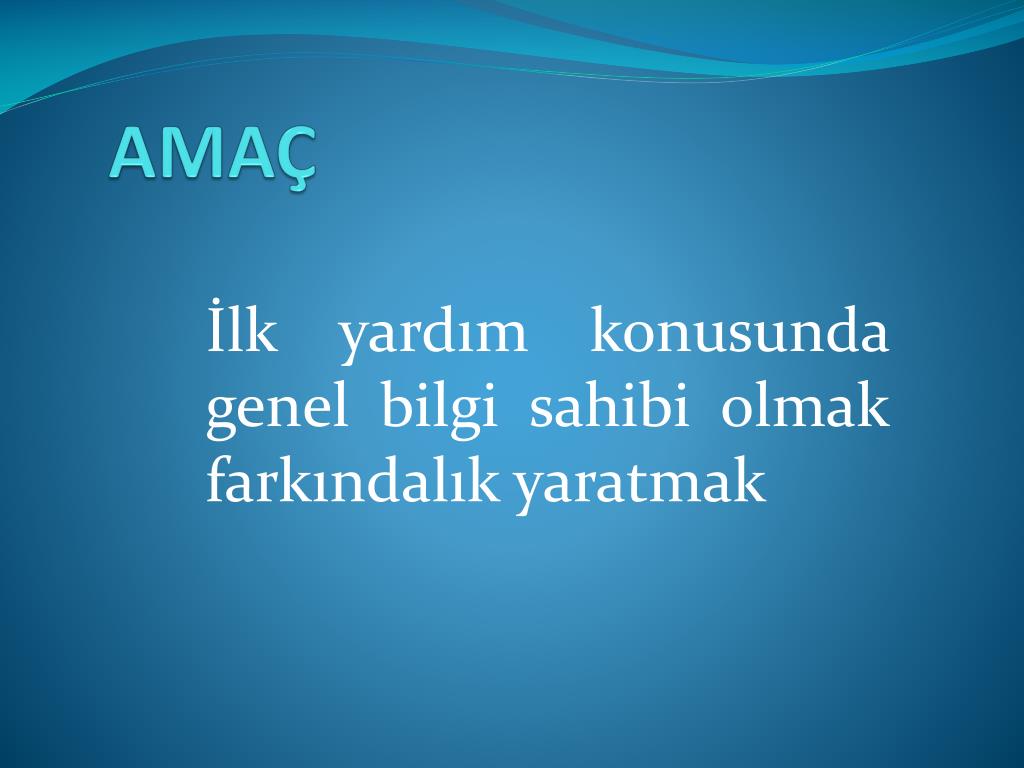 AMAÇ

İlk yardım konusunda genel bilgi sahibi olmak farkındalık yaratmak